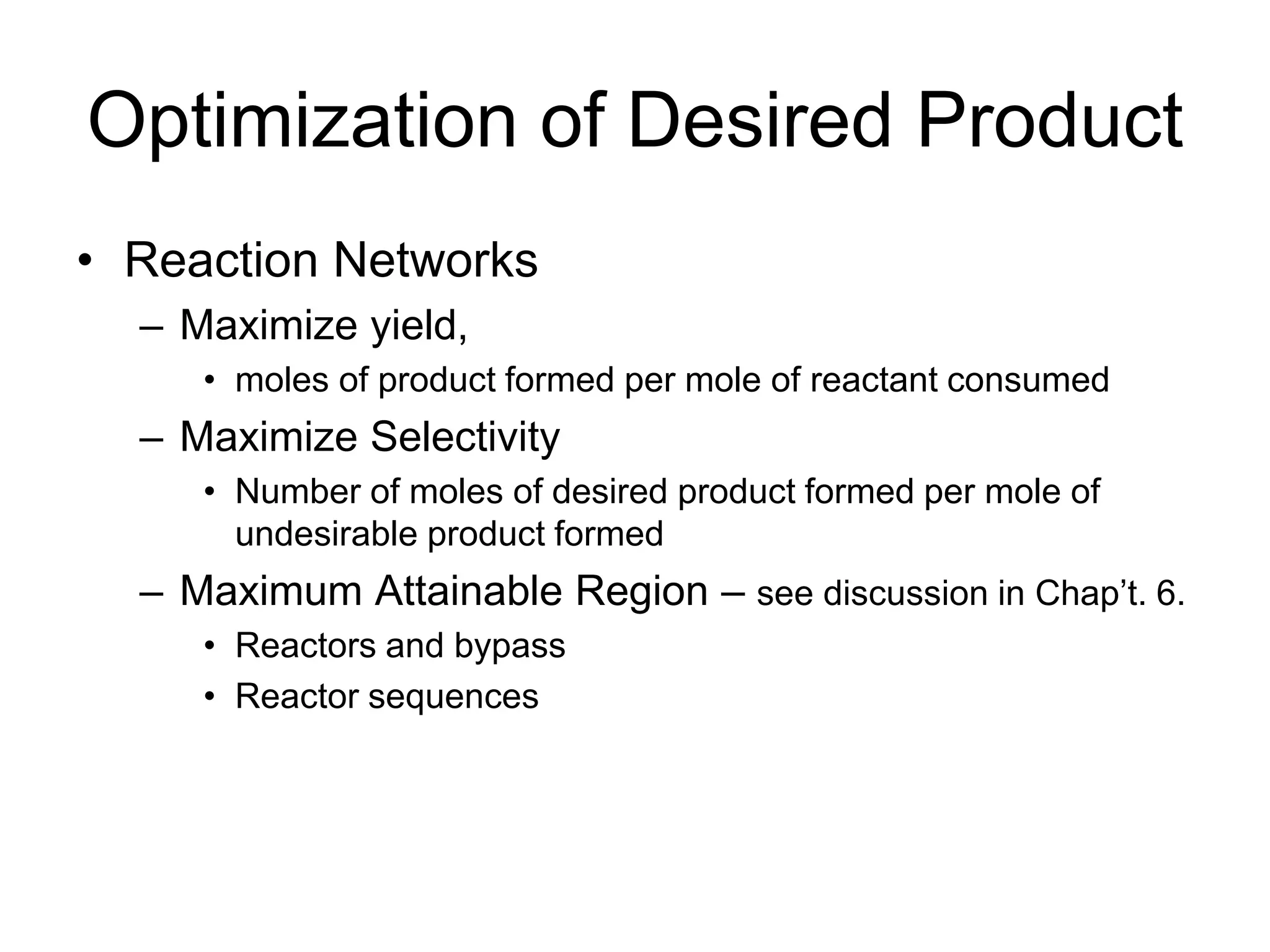 Optimization of Desired Product

• Reaction Networks
– Maximize yield,
• moles of product formed per mole of reactant consumed
– Maximize Selectivity
• Number of moles of desired product formed per mole of undesirable product formed
– Maximum Attainable Region – see discussion in Chap’t. 6.
• Reactors and bypass
• Reactor sequences